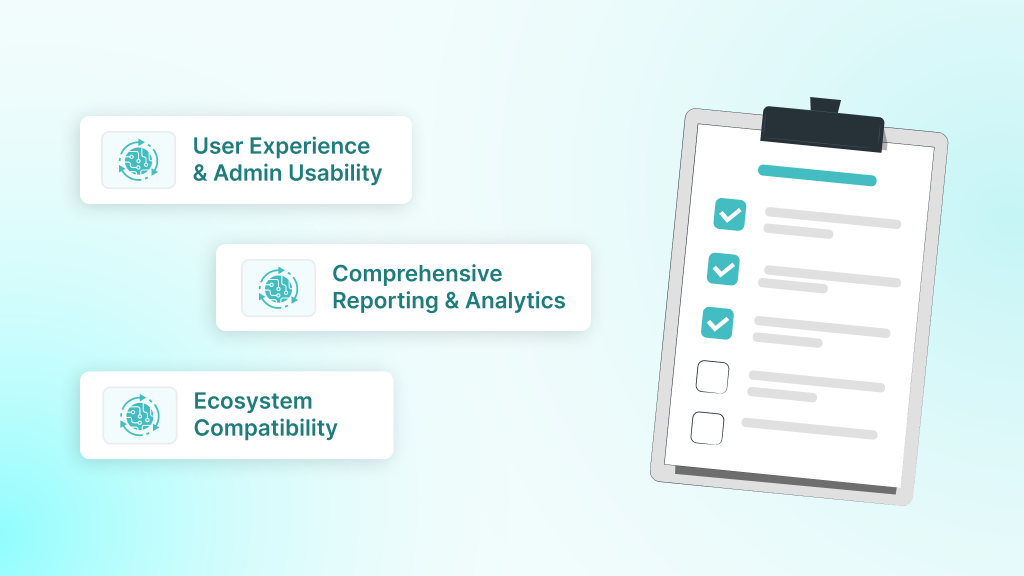 User Experience & Admin Usability

Comprehensive Reporting & Analytics

Ecosystem Compatibility